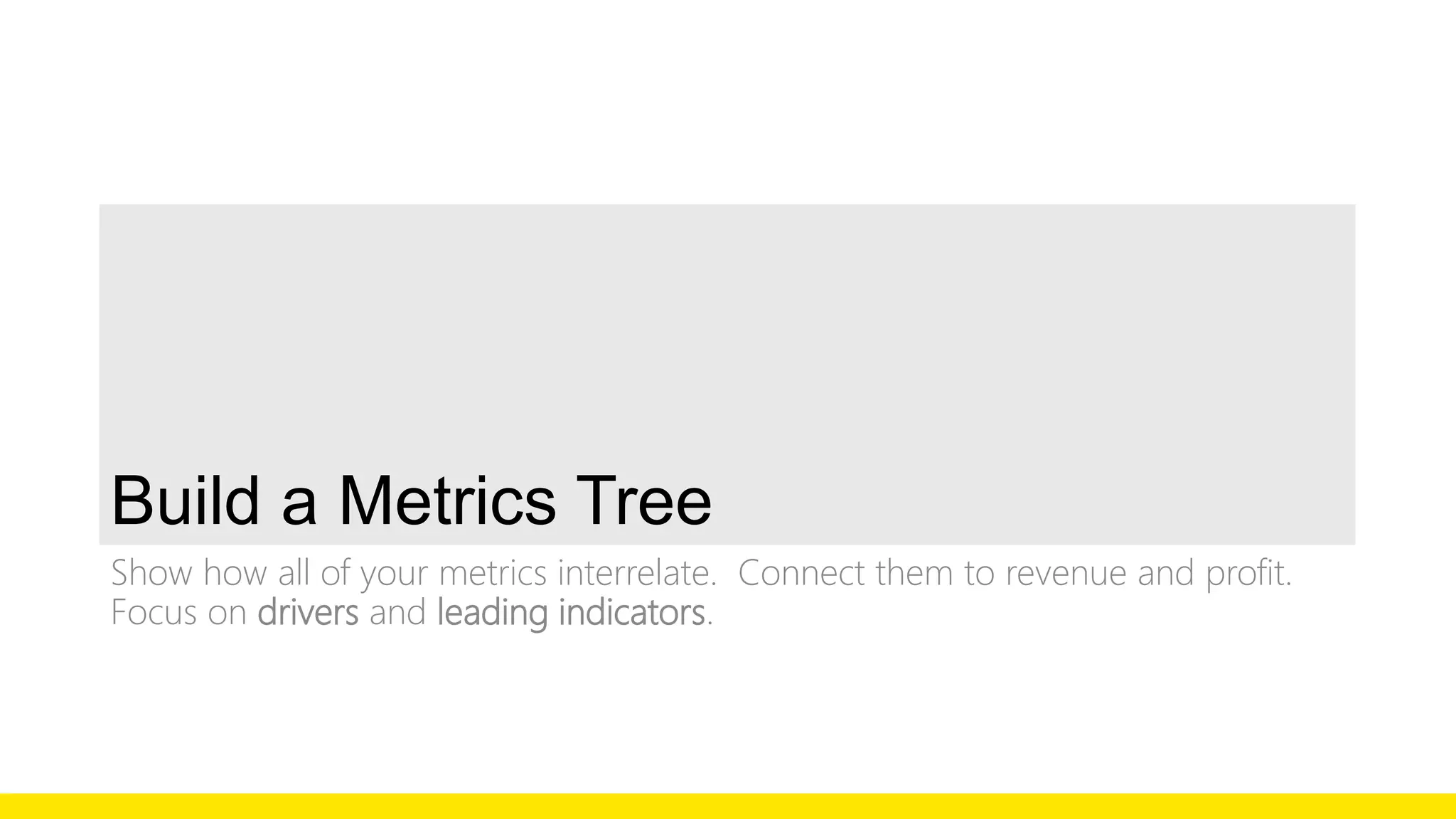 Build a Metrics Tree

Show how all of your metrics interrelate.  Connect them to revenue and profit. Focus on drivers and leading indicators.